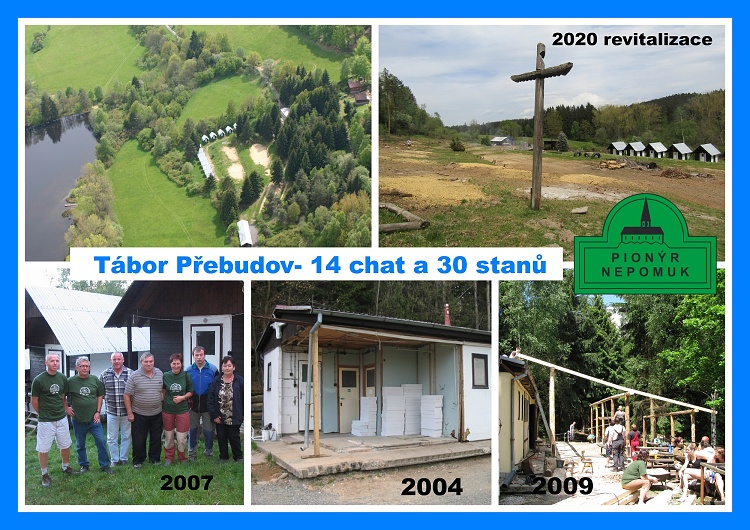 2020 revitalizace

Tábor Přebudov- 14 chat a 30 stanů

PIONÝR NEPOMUK

2007

2004

2009